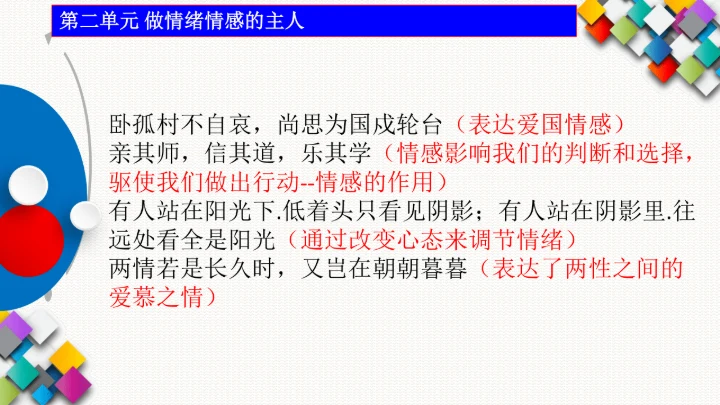 第二单元 做情绪情感的主人

卧孤村不自哀，尚思为国戍轮台（表达爱国情感）
亲其师，信其道，乐其学（情感影响我们的判断和选择，驱使我们做出行动--情感的作用）
有人站在阳光下.低着头只看见阴影；有人站在阴影里.往远处看全是阳光（通过改变心态来调节情绪）
两情若是长久时，又岂在朝朝暮暮（表达了两性之间的爱慕之情）